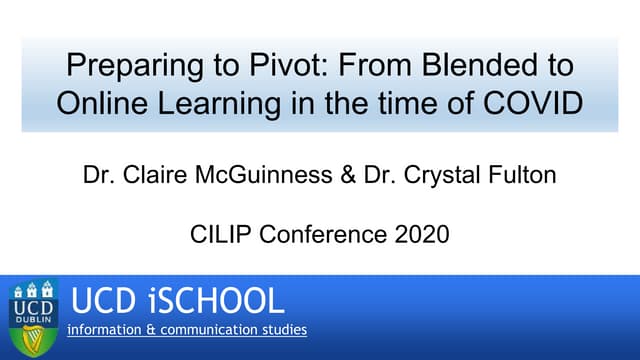 Preparing to Pivot: From Blended to Online Learning in the time of COVID

Dr. Claire McGuinness & Dr. Crystal Fulton

CILIP Conference 2020

UCD
DUBLIN

UCD iSCHOOL
information & communication studies